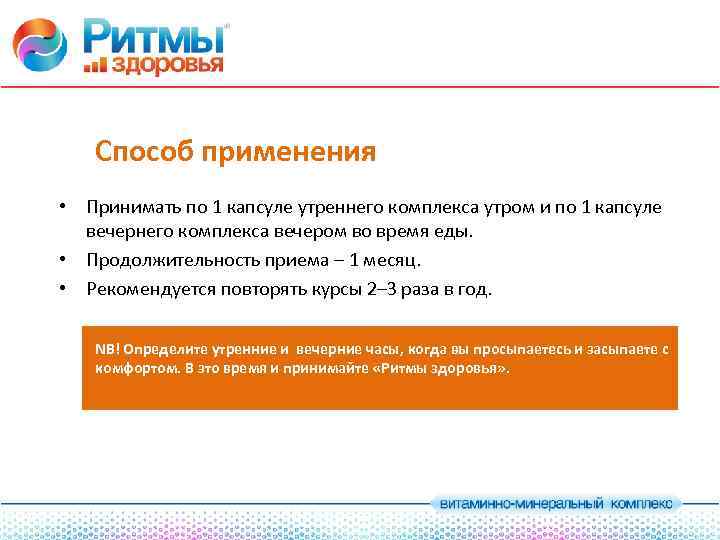 Ритмы®
здоровья

Способ применения

• Принимать по 1 капсуле утреннего комплекса утром и по 1 капсуле вечернего комплекса вечером во время еды.
• Продолжительность приема – 1 месяц.
• Рекомендуется повторять курсы 2–3 раза в год.

NB! Определите утренние и вечерние часы, когда вы просыпаетесь и засыпаете с комфортом. В это время и принимайте «Ритмы здоровья».

витаминно-минеральный комплекс